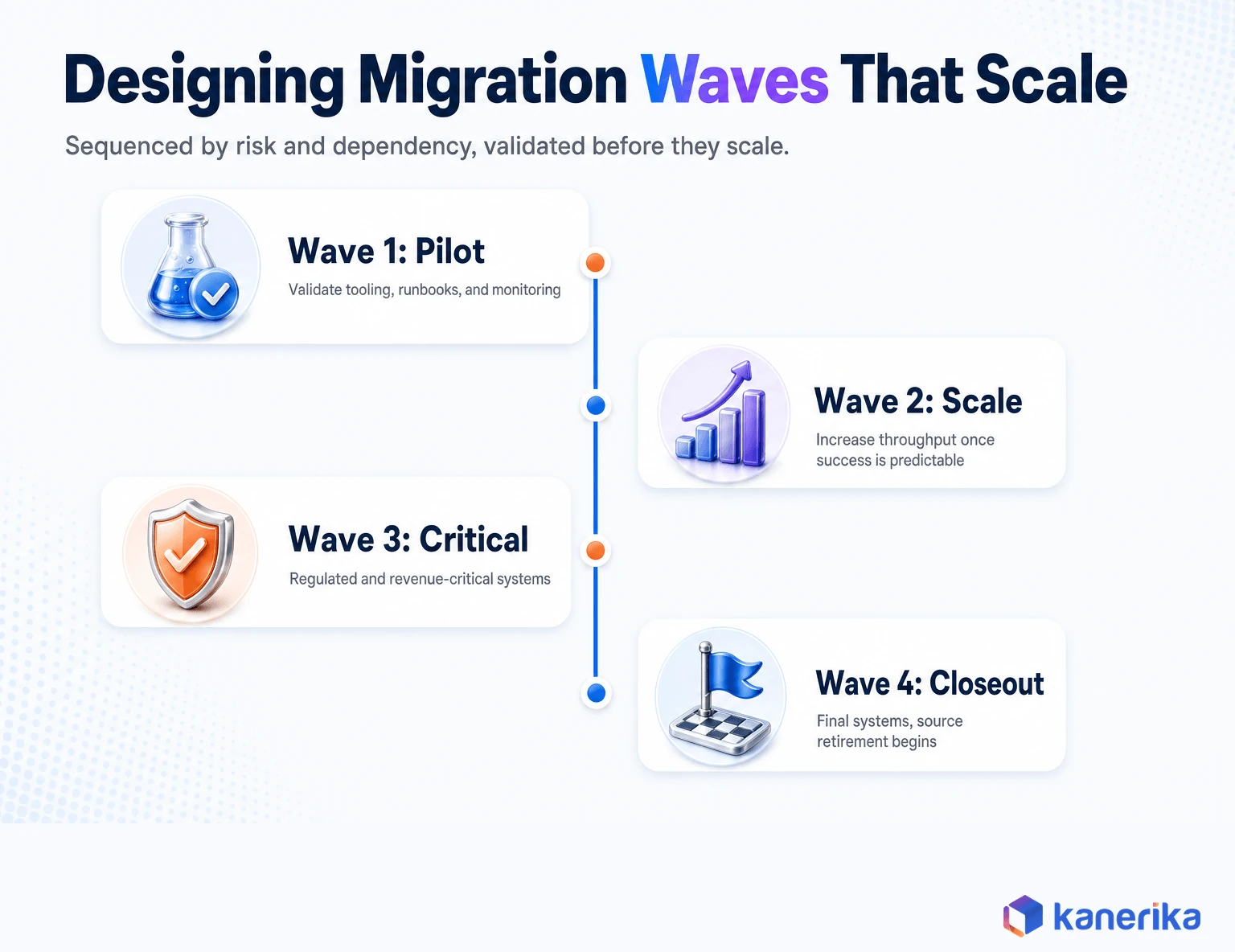 Designing Migration Waves That Scale

Sequenced by risk and dependency, validated before they scale.

Wave 1: Pilot

Validate tooling, runbooks, and monitoring

Wave 2: Scale

Increase throughput once success is predictable

Wave 3: Critical

Regulated and revenue-critical systems

Wave 4: Closeout

Final systems, source retirement begins

kanerika